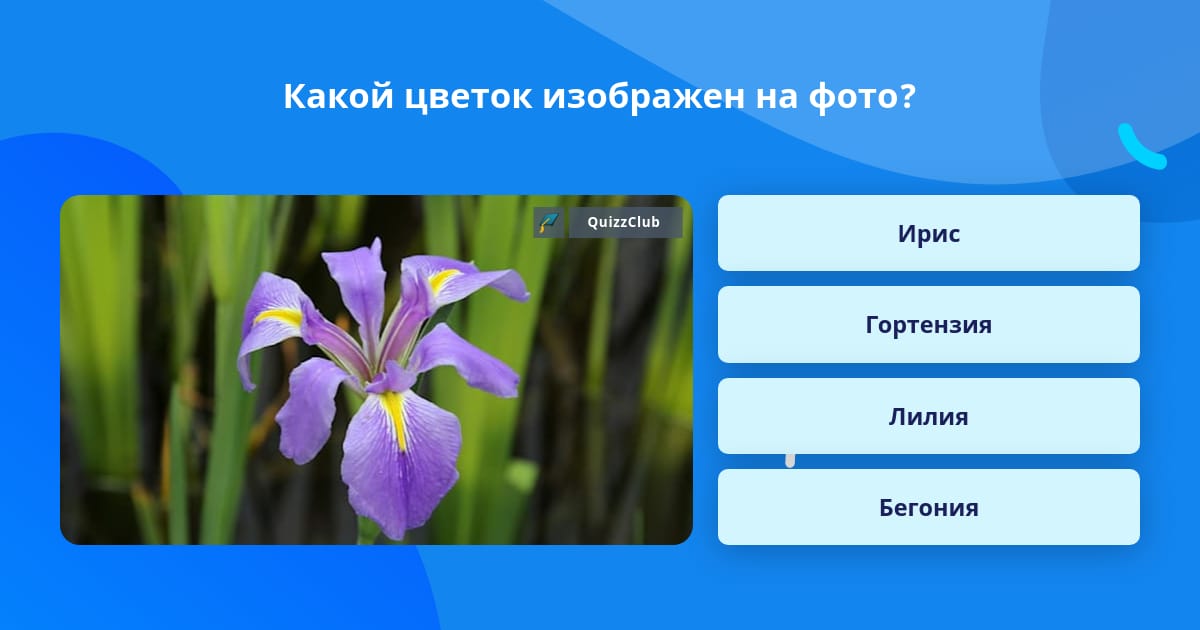 Какой цветок изображен на фото?

QuizzClub

Ирис

Гортензия

Лилия

Бегония